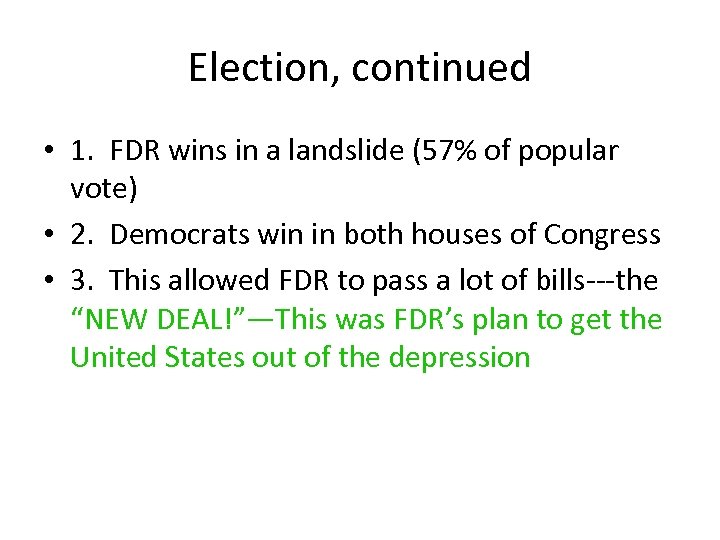 Election, continued

• 1. FDR wins in a landslide (57% of popular vote)
• 2. Democrats win in both houses of Congress
• 3. This allowed FDR to pass a lot of bills---the “NEW DEAL!”—This was FDR’s plan to get the United States out of the depression